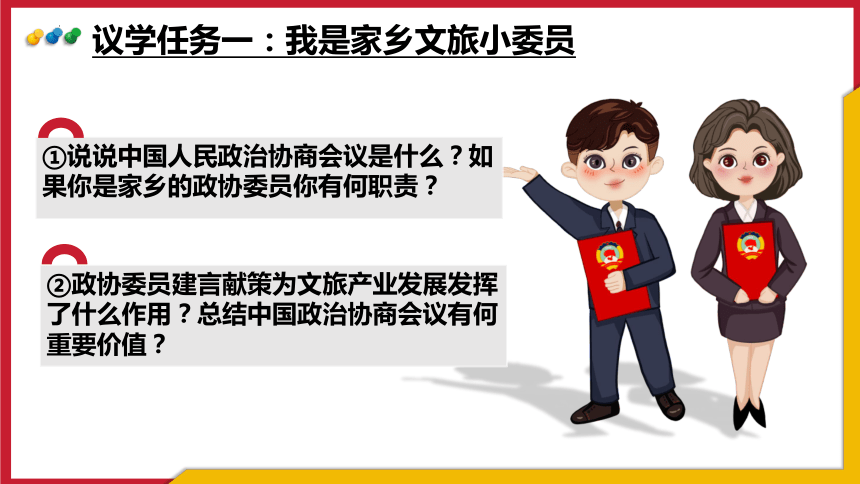 议学任务一：我是家乡文旅小委员

①说说中国人民政治协商会议是什么？如果你是家乡的政协委员你有何职责？

②政协委员建言献策为文旅产业发展发挥了什么作用？总结中国政治协商会议有何重要价值？